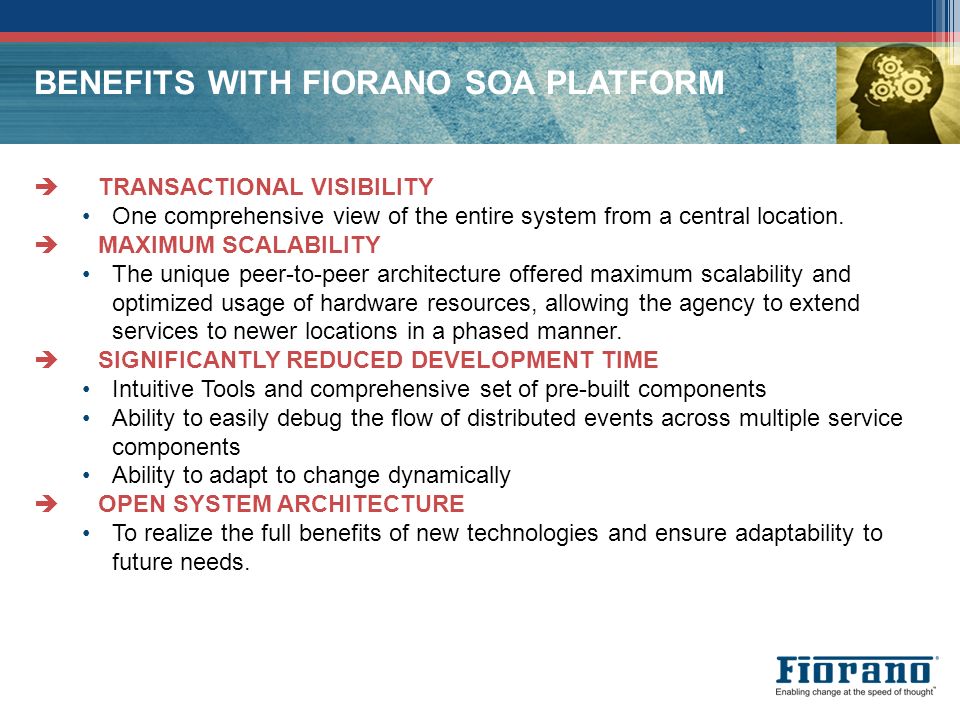 BENEFITS WITH FIORANO SOA PLATFORM

➔ TRANSACTIONAL VISIBILITY
• One comprehensive view of the entire system from a central location.

➔ MAXIMUM SCALABILITY
• The unique peer-to-peer architecture offered maximum scalability and optimized usage of hardware resources, allowing the agency to extend services to newer locations in a phased manner.

➔ SIGNIFICANTLY REDUCED DEVELOPMENT TIME
• Intuitive Tools and comprehensive set of pre-built components
• Ability to easily debug the flow of distributed events across multiple service components
• Ability to adapt to change dynamically

➔ OPEN SYSTEM ARCHITECTURE
• To realize the full benefits of new technologies and ensure adaptability to future needs.

Fiorano
Enabling change at the speed of thought™